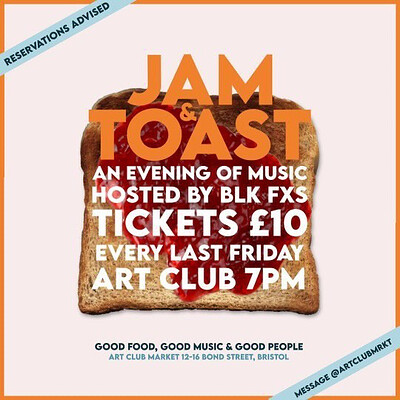 RESERVATIONS ADVISED

JAM
&
TOAST

AN EVENING OF MUSIC
HOSTED BY BLK FXS
TICKETS £10
EVERY LAST FRIDAY
ART CLUB 7PM

GOOD FOOD, GOOD MUSIC & GOOD PEOPLE
ART CLUB MARKET 12-16 BOND STREET, BRISTOL

MESSAGE @ARTCLUBMRKT